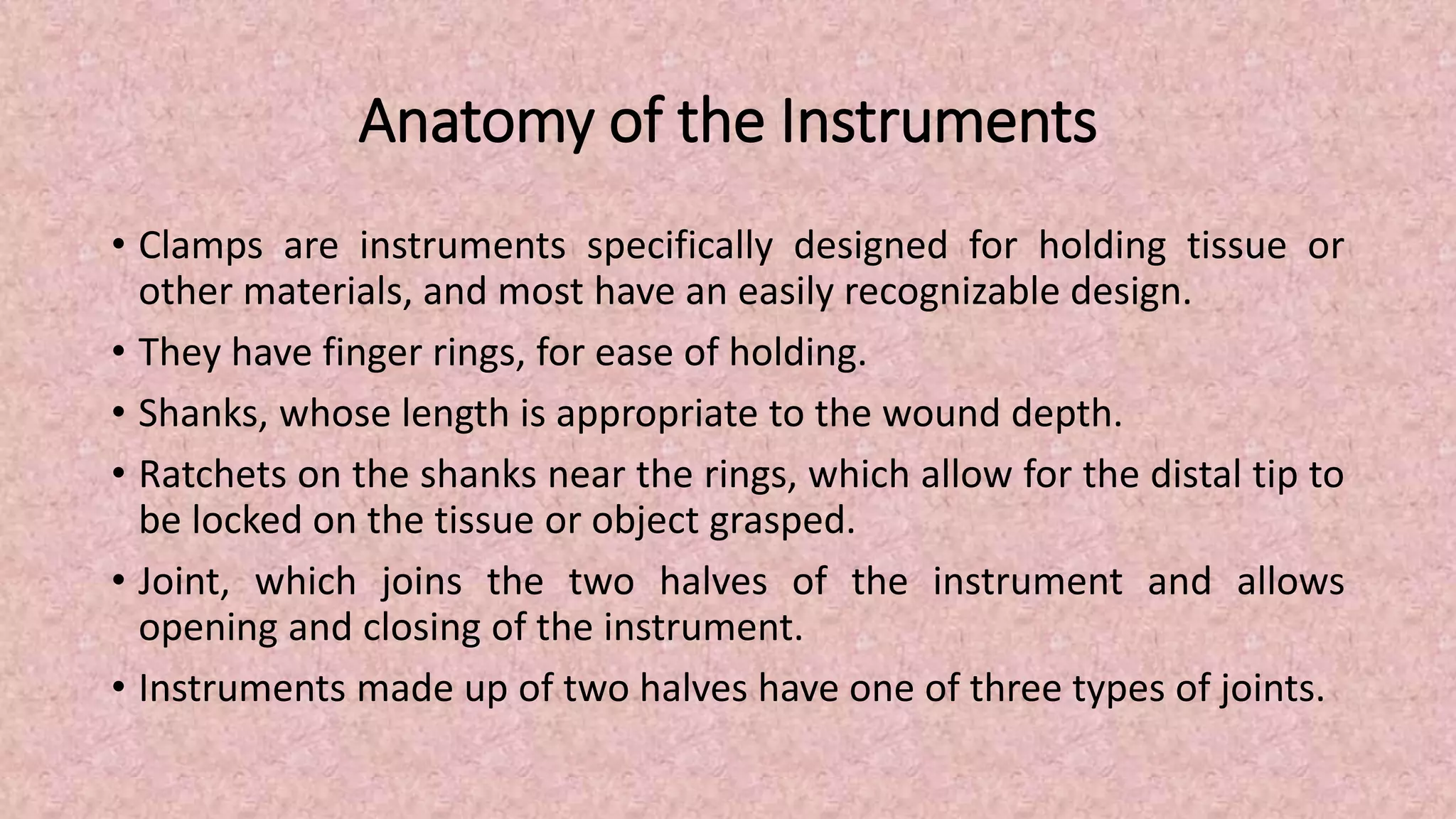 Anatomy of the Instruments

• Clamps are instruments specifically designed for holding tissue or other materials, and most have an easily recognizable design.

• They have finger rings, for ease of holding.

• Shanks, whose length is appropriate to the wound depth.

• Ratchets on the shanks near the rings, which allow for the distal tip to be locked on the tissue or object grasped.

• Joint, which joins the two halves of the instrument and allows opening and closing of the instrument.

• Instruments made up of two halves have one of three types of joints.